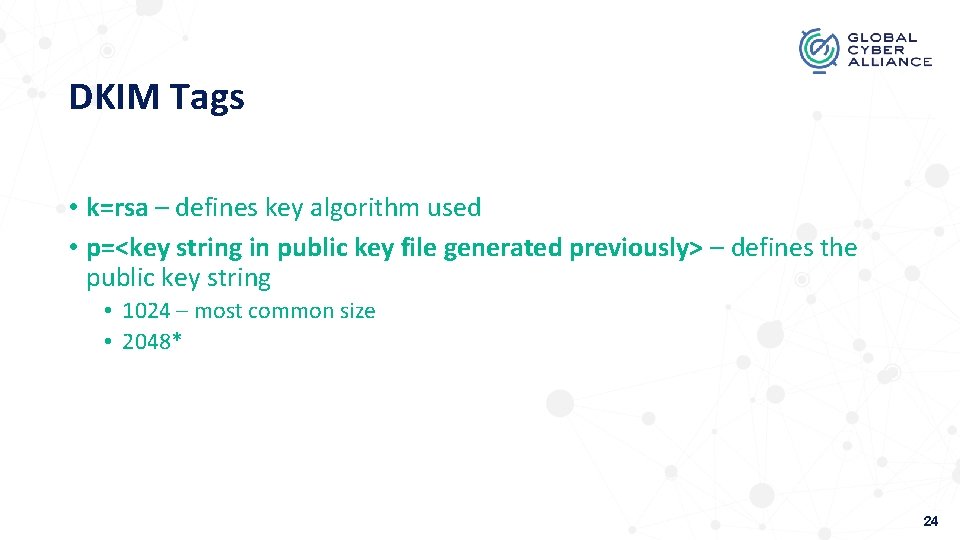 GLOBAL CYBER ALLIANCE

DKIM Tags

• k=rsa – defines key algorithm used
• p=<key string in public key file generated previously> – defines the public key string
  • 1024 – most common size
  • 2048*

24